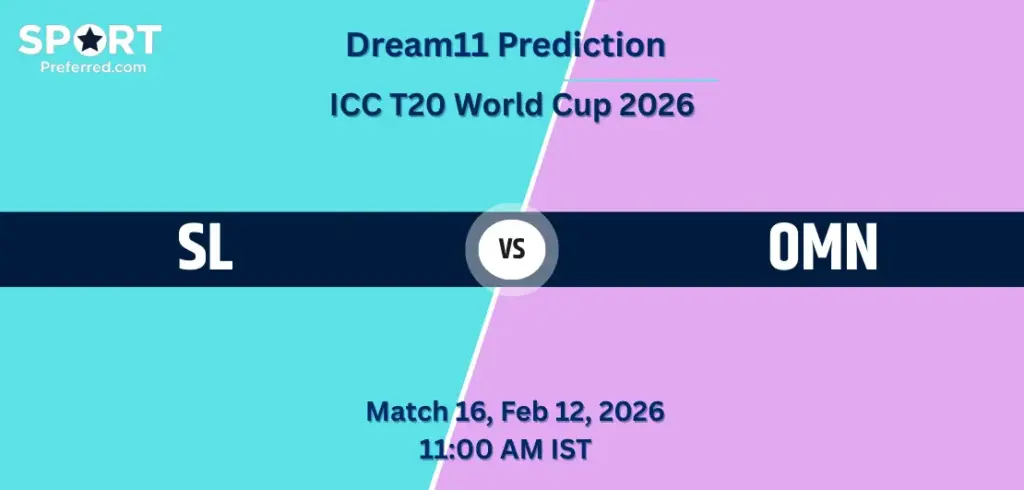 SPORT
Preferred.com

Dream11 Prediction

ICC T20 World Cup 2026

SL

VS

OMN

Match 16, Feb 12, 2026
11:00 AM IST